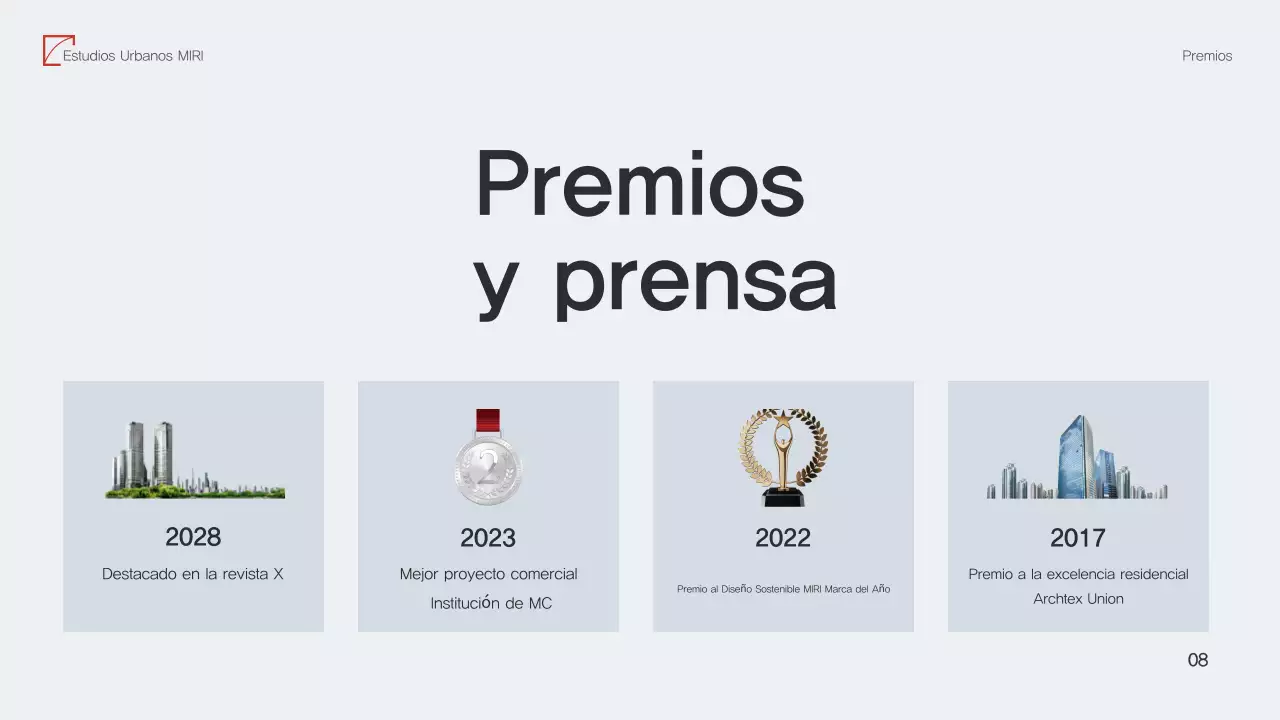 Estudios Urbanos MIRI

Premios

Premios y prensa

2028
Destacado en la revista X

2
2023
Mejor proyecto comercial Institución de MC

2022
Premio al Diseño Sostenible MIRI Marca del Año

2017
Premio a la excelencia residencial Archtex Union

08